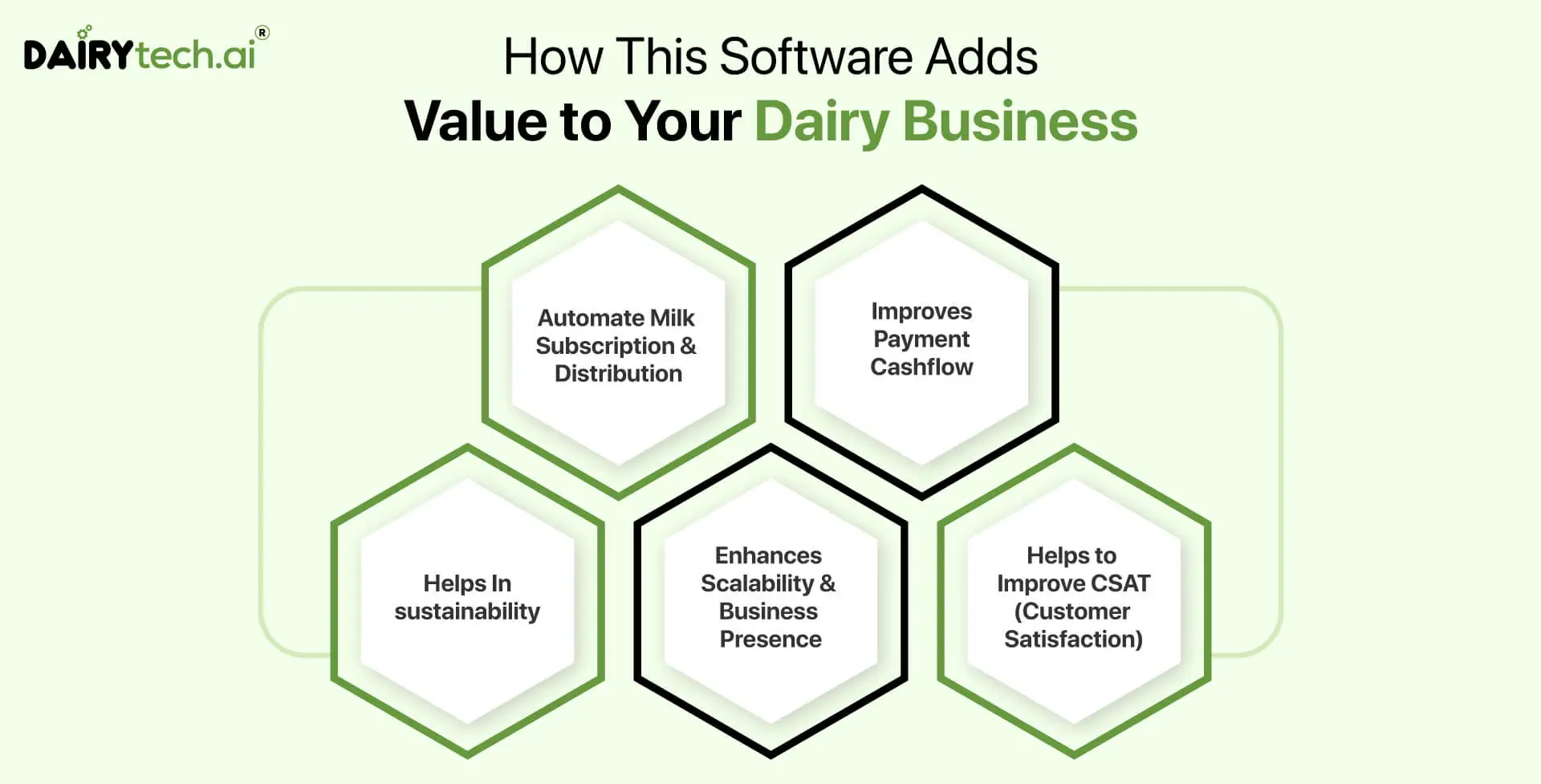 DAIRYtech.ai®

How This Software Adds
Value to Your Dairy Business

Automate Milk Subscription & Distribution

Improves Payment Cashflow

Helps In sustainability

Enhances Scalability & Business Presence

Helps to Improve CSAT (Customer Satisfaction)